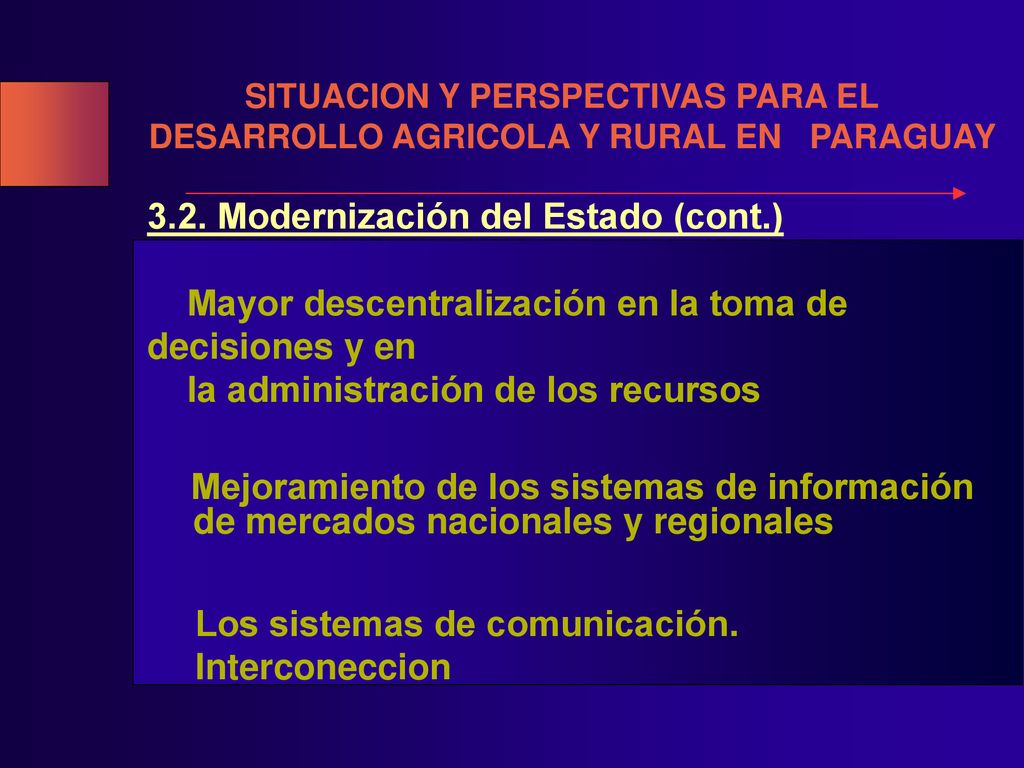 SITUACION Y PERSPECTIVAS PARA EL DESARROLLO AGRICOLA Y RURAL EN PARAGUAY

3.2. Modernización del Estado (cont.)

Mayor descentralización en la toma de decisiones y en la administración de los recursos

Mejoramiento de los sistemas de información de mercados nacionales y regionales

Los sistemas de comunicación. Interconeccion